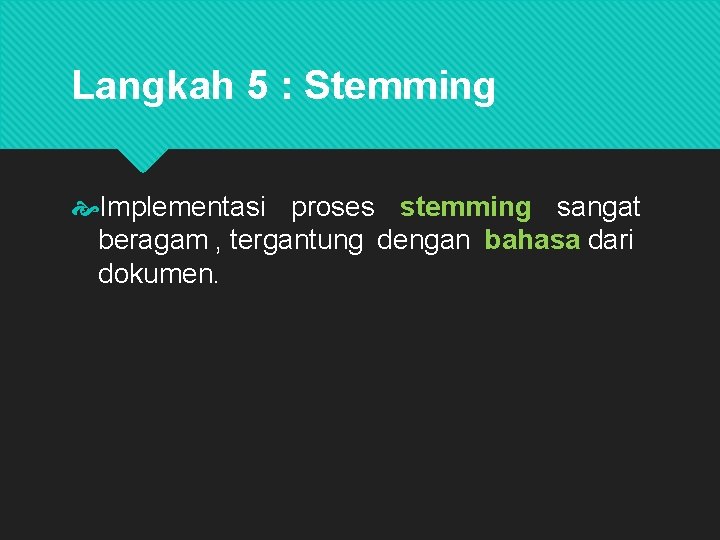 Langkah 5 : Stemming

Implementasi proses stemming sangat beragam , tergantung dengan bahasa dari dokumen.